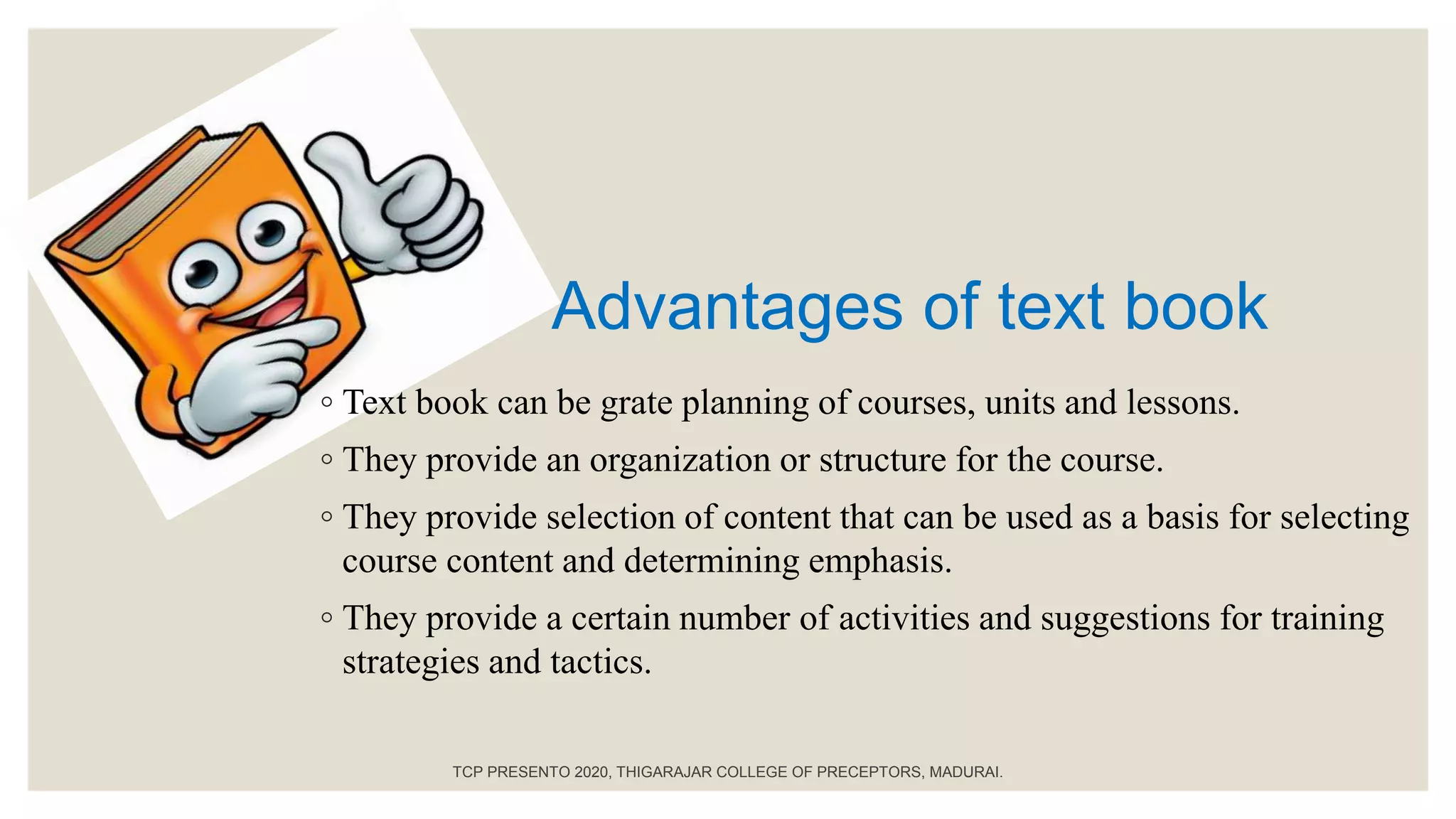 Advantages of text book

◦ Text book can be grate planning of courses, units and lessons.

◦ They provide an organization or structure for the course.

◦ They provide selection of content that can be used as a basis for selecting course content and determining emphasis.

◦ They provide a certain number of activities and suggestions for training strategies and tactics.

TCP PRESENTO 2020, THIGARAJAR COLLEGE OF PRECEPTORS, MADURAI.